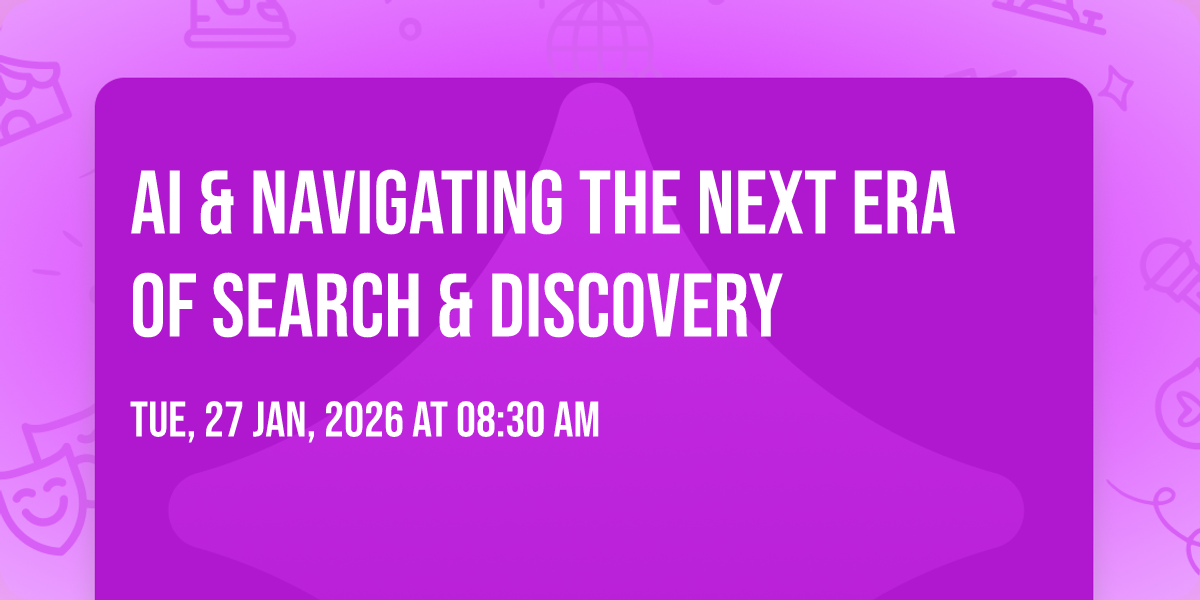 AI & NAVIGATING THE NEXT ERA OF SEARCH & DISCOVERY

TUE, 27 JAN, 2026 AT 08:30 AM